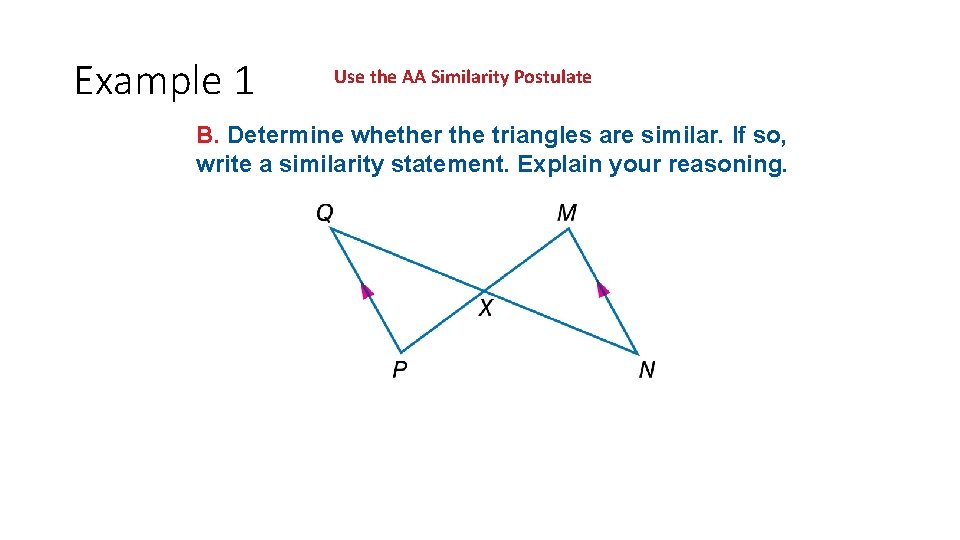 Example 1

Use the AA Similarity Postulate

B. Determine whether the triangles are similar. If so, write a similarity statement. Explain your reasoning.

Q
M
X
P
N